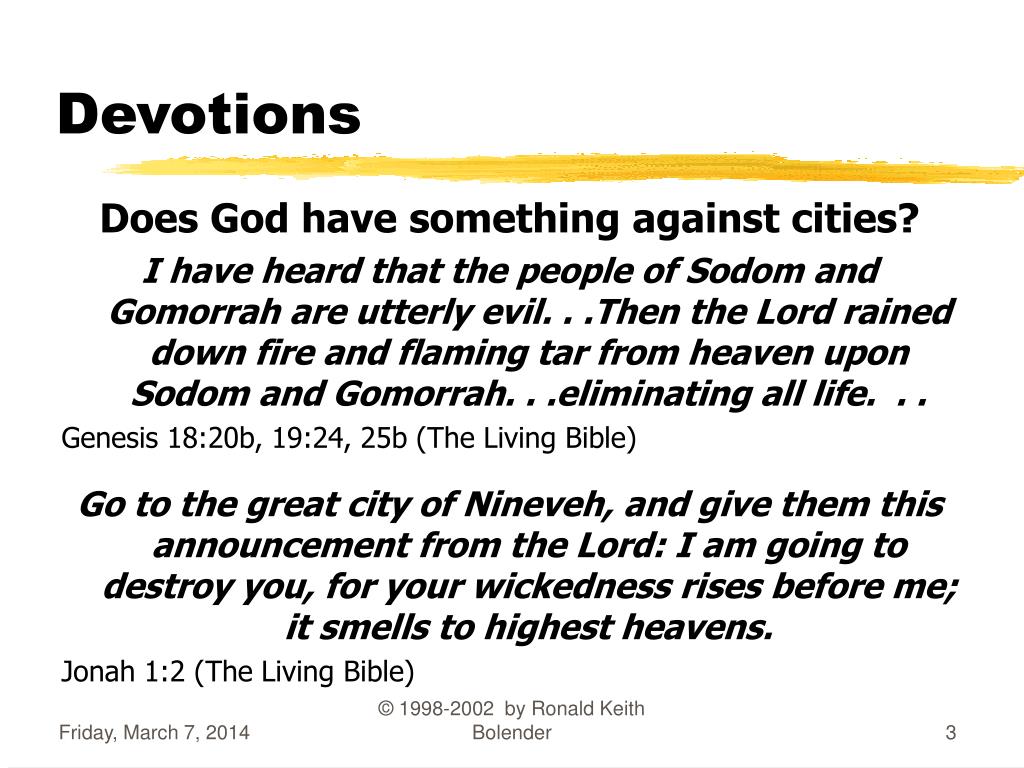 Devotions

Does God have something against cities?

I have heard that the people of Sodom and Gomorrah are utterly evil. . .Then the Lord rained down fire and flaming tar from heaven upon Sodom and Gomorrah. . .eliminating all life. . .

Genesis 18:20b, 19:24, 25b (The Living Bible)

Go to the great city of Nineveh, and give them this announcement from the Lord: I am going to destroy you, for your wickedness rises before me; it smells to highest heavens.

Jonah 1:2 (The Living Bible)

Friday, March 7, 2014

© 1998-2002 by Ronald Keith Bolender

3